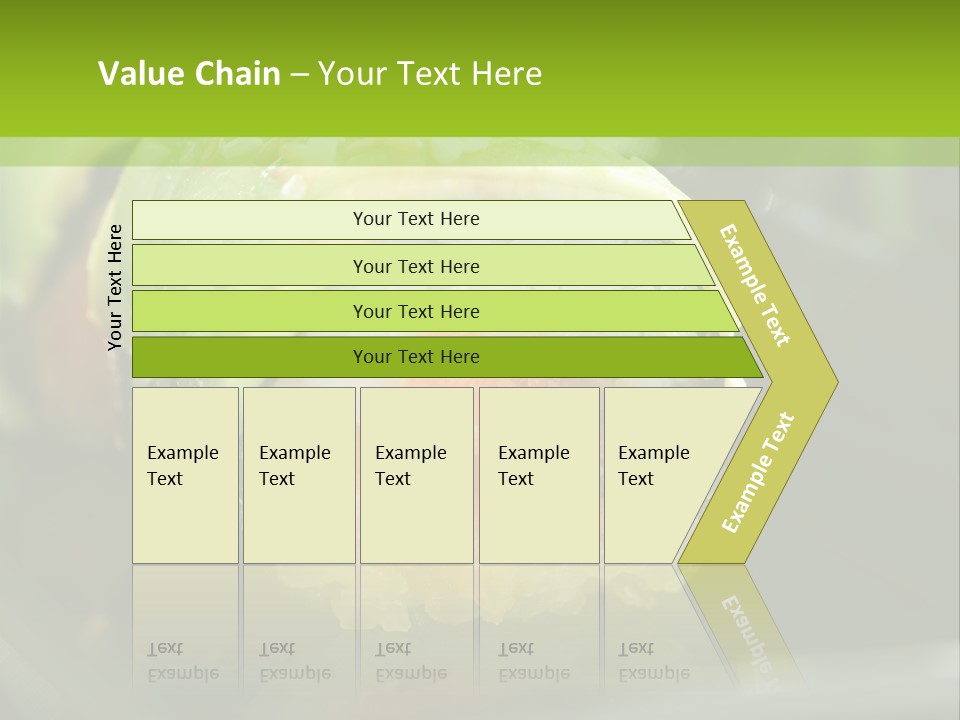 Value Chain – Your Text Here

Your Text Here

Your Text Here

Your Text Here

Your Text Here

Your Text Here

Example Text

Example Text

Example Text

Example Text

Example Text

Example Text

Example Text